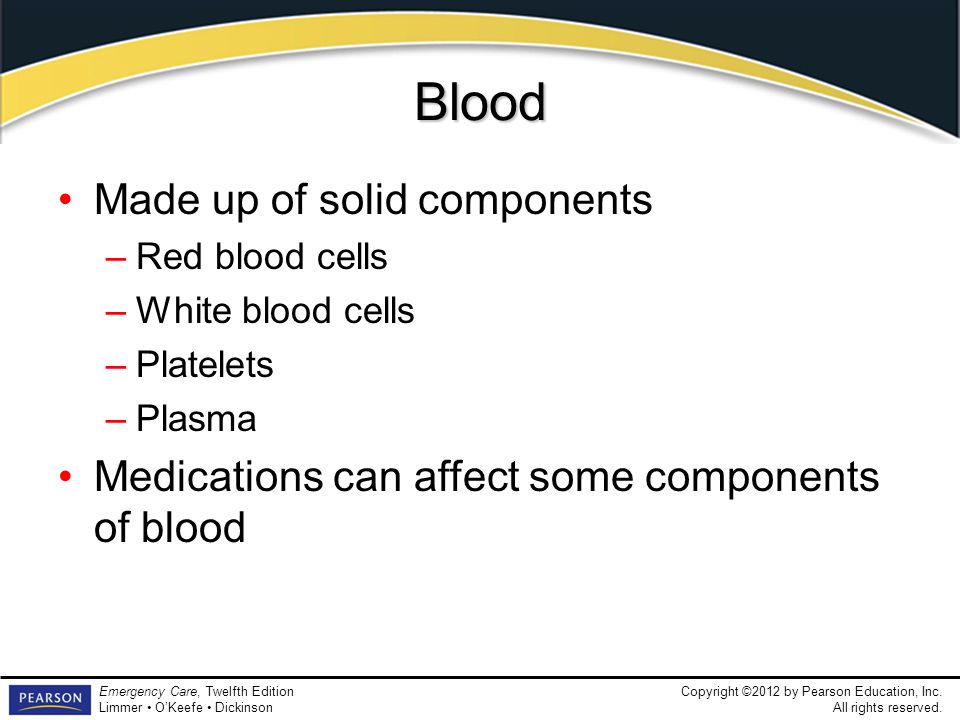 Blood

• Made up of solid components
– Red blood cells
– White blood cells
– Platelets
– Plasma
• Medications can affect some components of blood

PEARSON

Emergency Care, Twelfth Edition
Limmer • O'Keefe • Dickinson

Copyright ©2012 by Pearson Education, Inc.
All rights reserved.